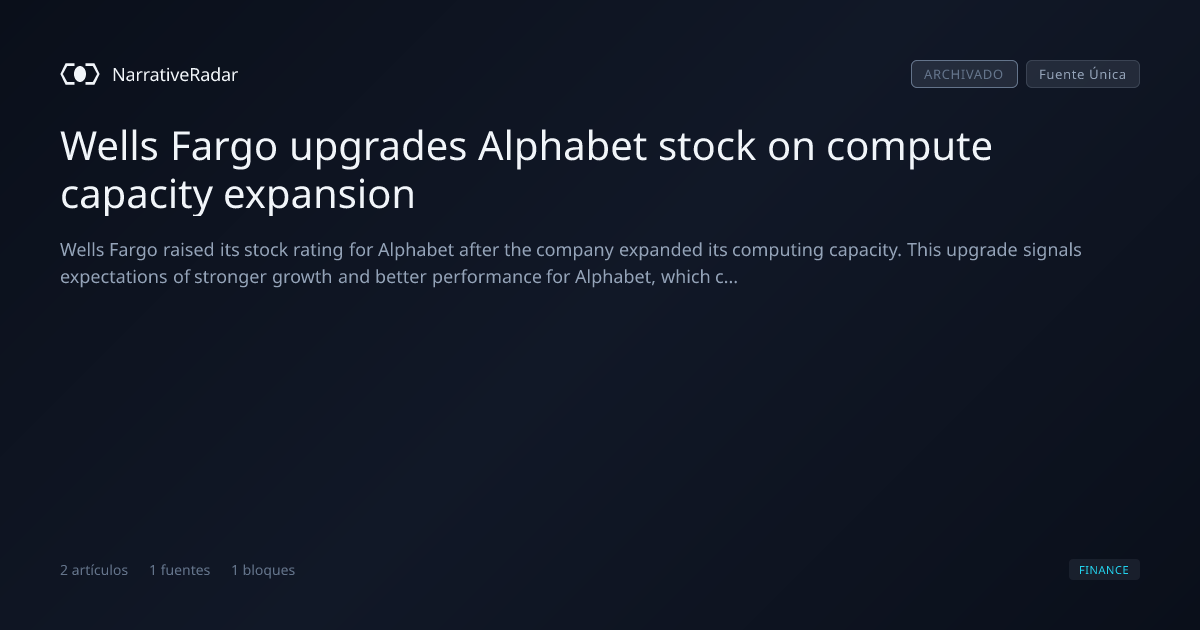 NarrativeRadar

ARCHIVADO Fuente Única

Wells Fargo upgrades Alphabet stock on compute capacity expansion

Wells Fargo raised its stock rating for Alphabet after the company expanded its computing capacity. This upgrade signals expectations of stronger growth and better performance for Alphabet, which c...

2 artículos 1 fuentes 1 bloques

FINANCE